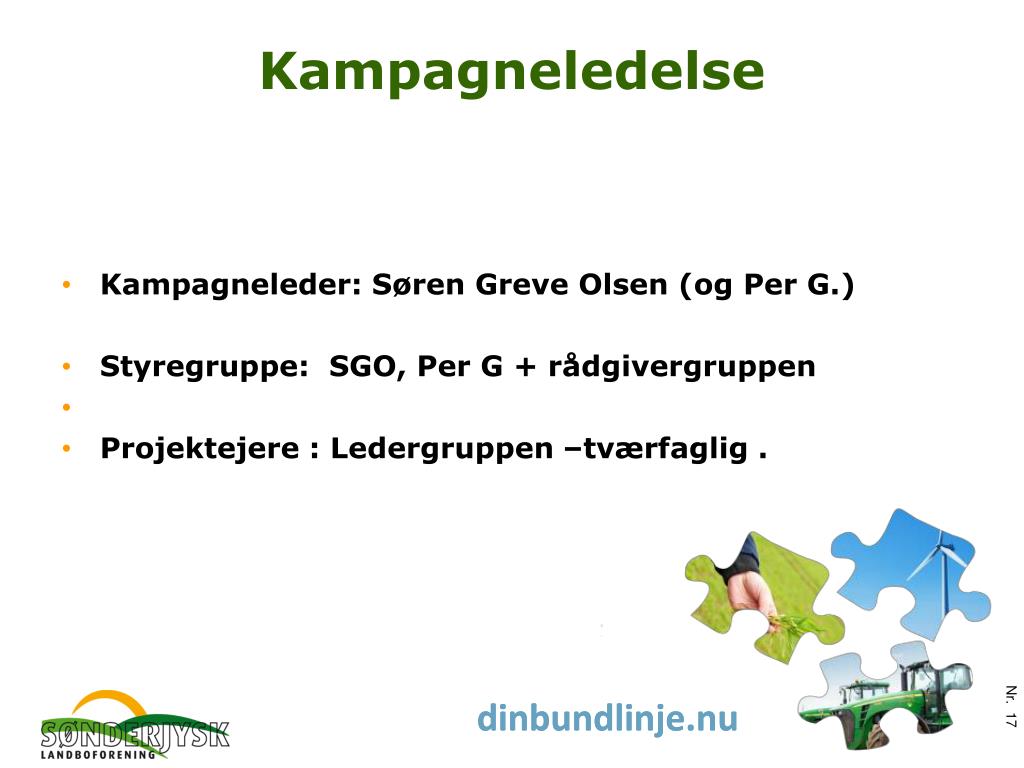 Kampagneledelse

• Kampagneleder: Søren Greve Olsen (og Per G.)

• Styregruppe: SGO, Per G + rådgivergruppen
•
• Projektejere : Ledergruppen –tværfaglig .

SØNDERJYSK
LANDBOFORENING

dinbundlinje.nu

Nr. 17